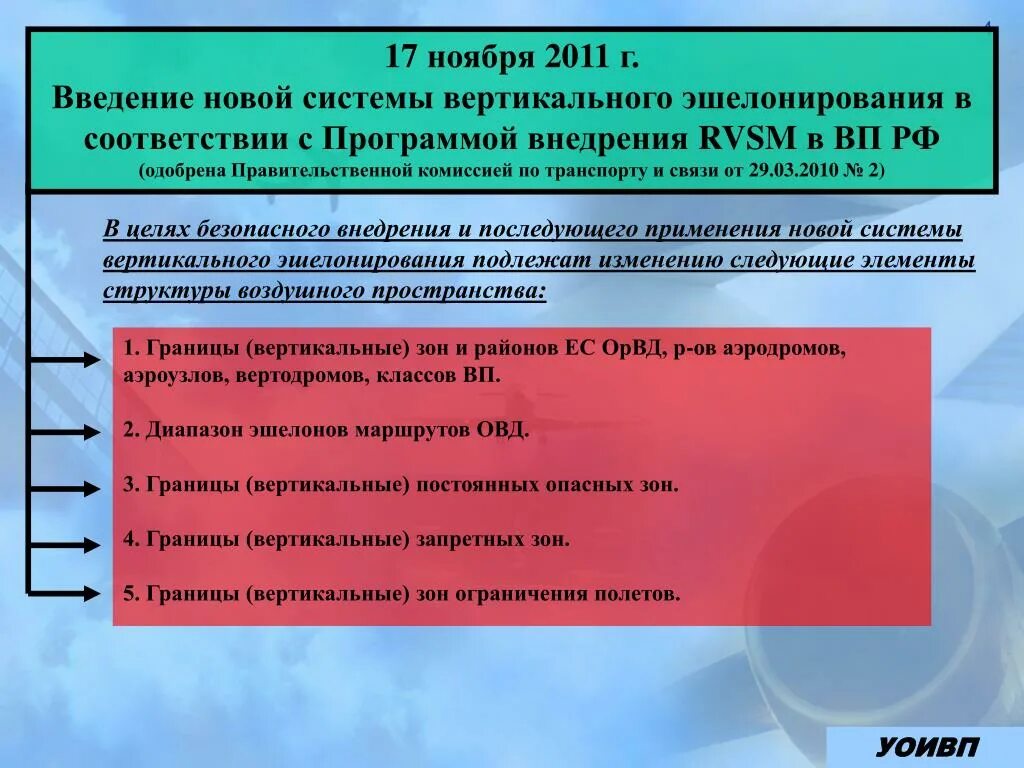 4

17 ноября 2011 г.
Введение новой системы вертикального эшелонирования в соответствии с Программой внедрения RVSM в ВП РФ
(одобрена Правительственной комиссией по транспорту и связи от 29.03.2010 № 2)

В целях безопасного внедрения и последующего применения новой системы вертикального эшелонирования подлежат изменению следующие элементы структуры воздушного пространства:

1. Границы (вертикальные) зон и районов ЕС ОрВД, р-ов аэродромов, аэроузлов, вертодромов, классов ВП.

2. Диапазон эшелонов маршрутов ОВД.

3. Границы (вертикальные) постоянных опасных зон.

4. Границы (вертикальные) запретных зон.

5. Границы (вертикальные) зон ограничения полетов.

УОИВП